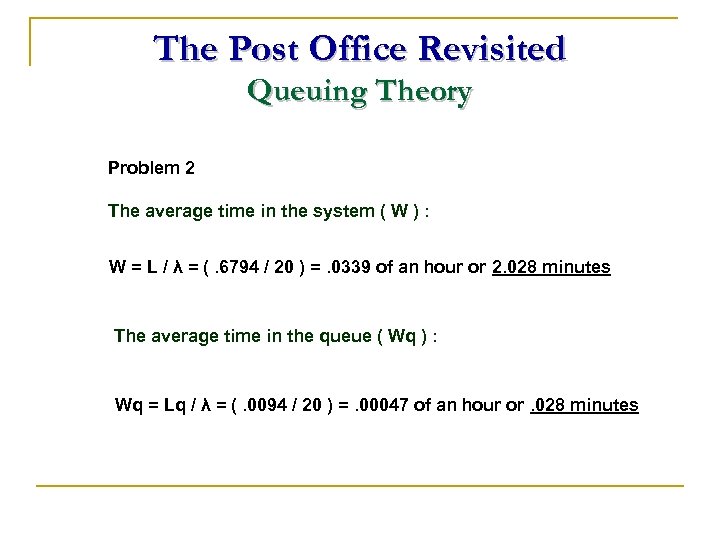 The Post Office Revisited
Queuing Theory

Problem 2

The average time in the system ( W ) :

W = L / λ = ( .6794 / 20 ) = .0339 of an hour or 2.028 minutes

The average time in the queue ( Wq ) :

Wq = Lq / λ = ( .0094 / 20 ) = .00047 of an hour or .028 minutes